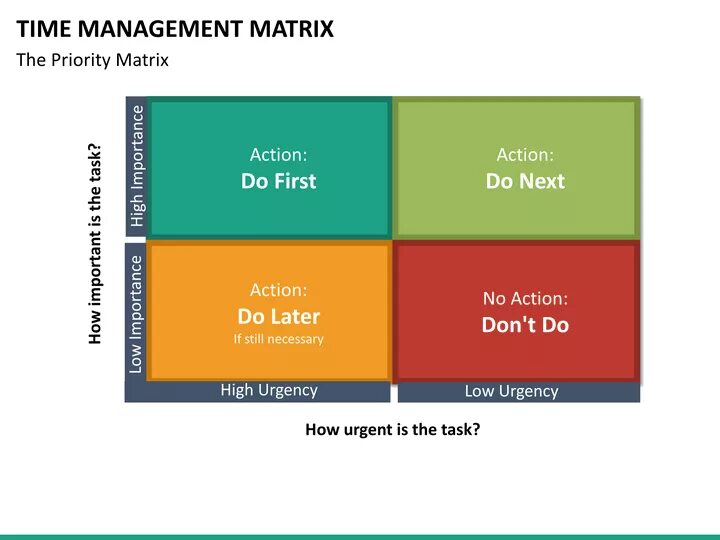 TIME MANAGEMENT MATRIX

The Priority Matrix

How important is the task?

High Importance

Low Importance

Action:
Do First

Action:
Do Next

Action:
Do Later
If still necessary

No Action:
Don't Do

High Urgency

Low Urgency

How urgent is the task?